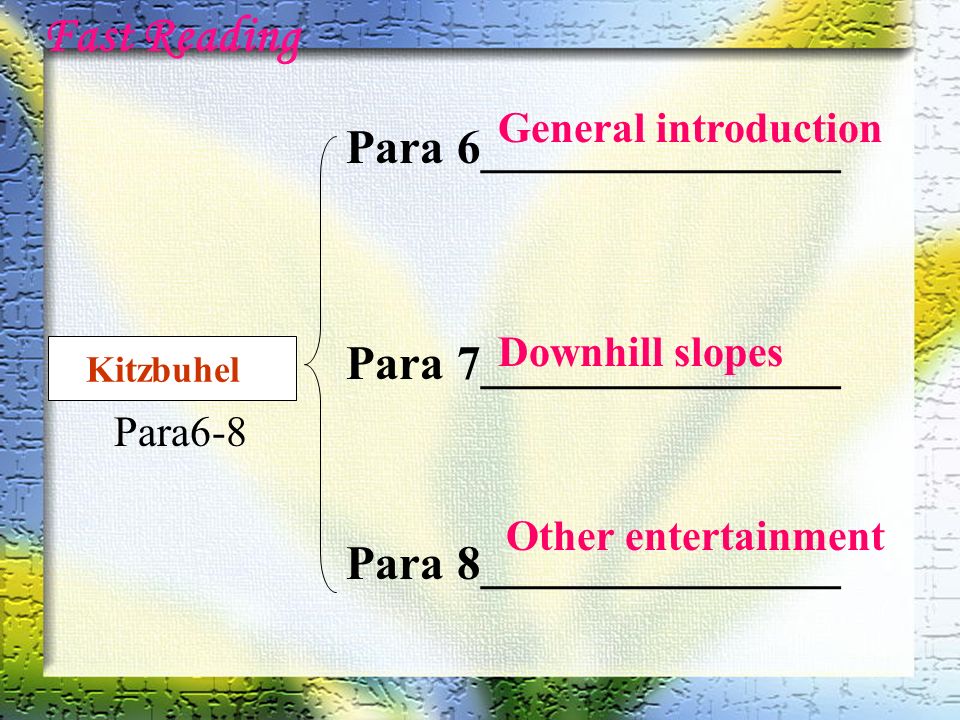 Fast Reading

Kitzbuhel

Para6-8

Para 6 General introduction

Para 7 Downhill slopes

Para 8 Other entertainment